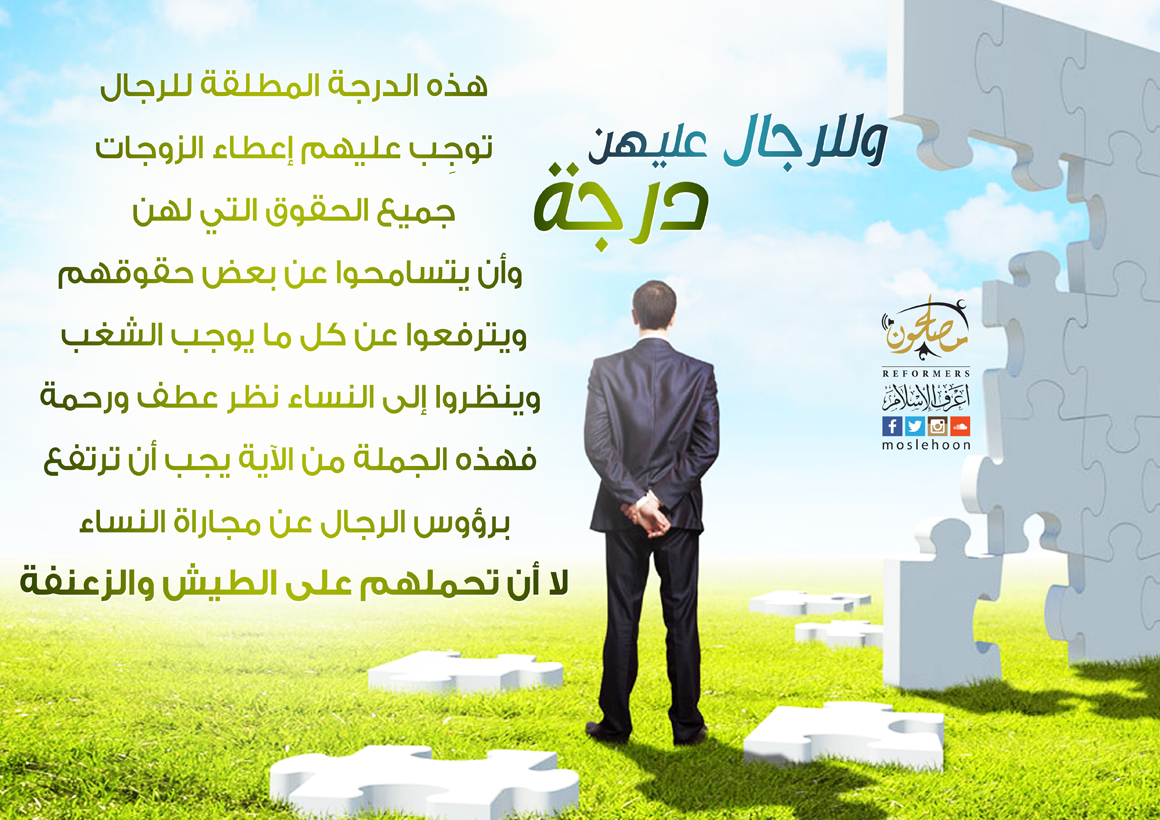 وللرجال عليهن درجة

هذه الدرجة المطلقة للرجال توجِب عليهم إعطاء الزوجات جميع الحقوق التي لهن وأن يتسامحوا عن بعض حقوقهم ويترفعوا عن كل ما يوجب الشغب وينظروا إلى النساء نظر عطف ورحمة فهذه الجملة من الآية يجب أن ترتفع برؤوس الرجال عن مجاراة النساء لا أن تحملهم على الطيش والزعنفة

مصلحون
REFORMERS
اعرف الإسلام
moslehoon